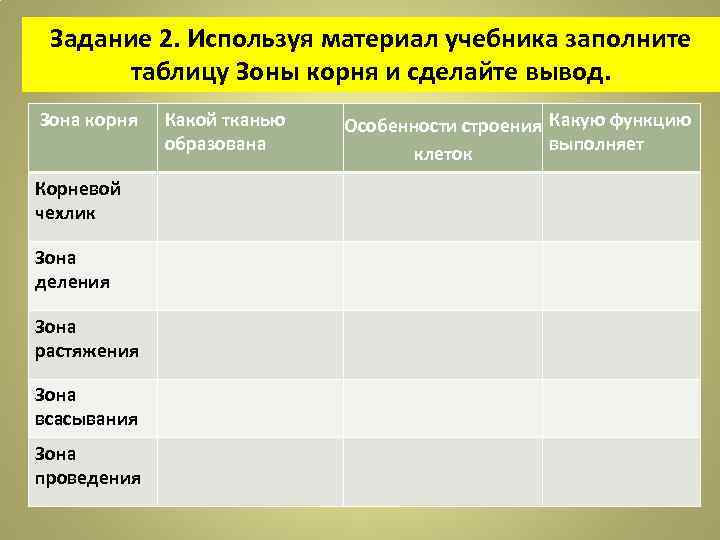 Задание 2. Используя материал учебника заполните таблицу Зоны корня и сделайте вывод.

| Зона корня | Какой тканью образована | Особенности строения клеток | Какую функцию выполняет |
|---|---|---|---|
| Корневой чехлик | | | |
| Зона деления | | | |
| Зона растяжения | | | |
| Зона всасывания | | | |
| Зона проведения | | | |